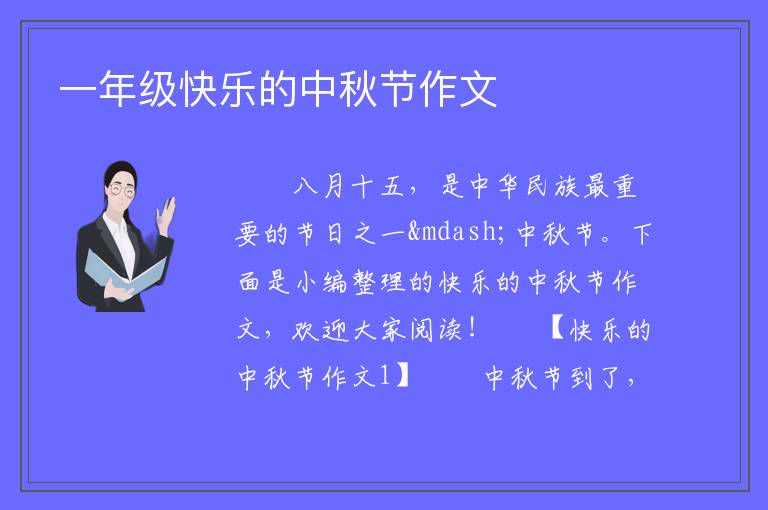 一年级快乐的中秋节作文

八月十五，是中华民族最重要的节日之一&mdash;中秋节。下面是小编整理的快乐的中秋节作文，欢迎大家阅读！ 【快乐的中秋节作文1】 中秋节到了，